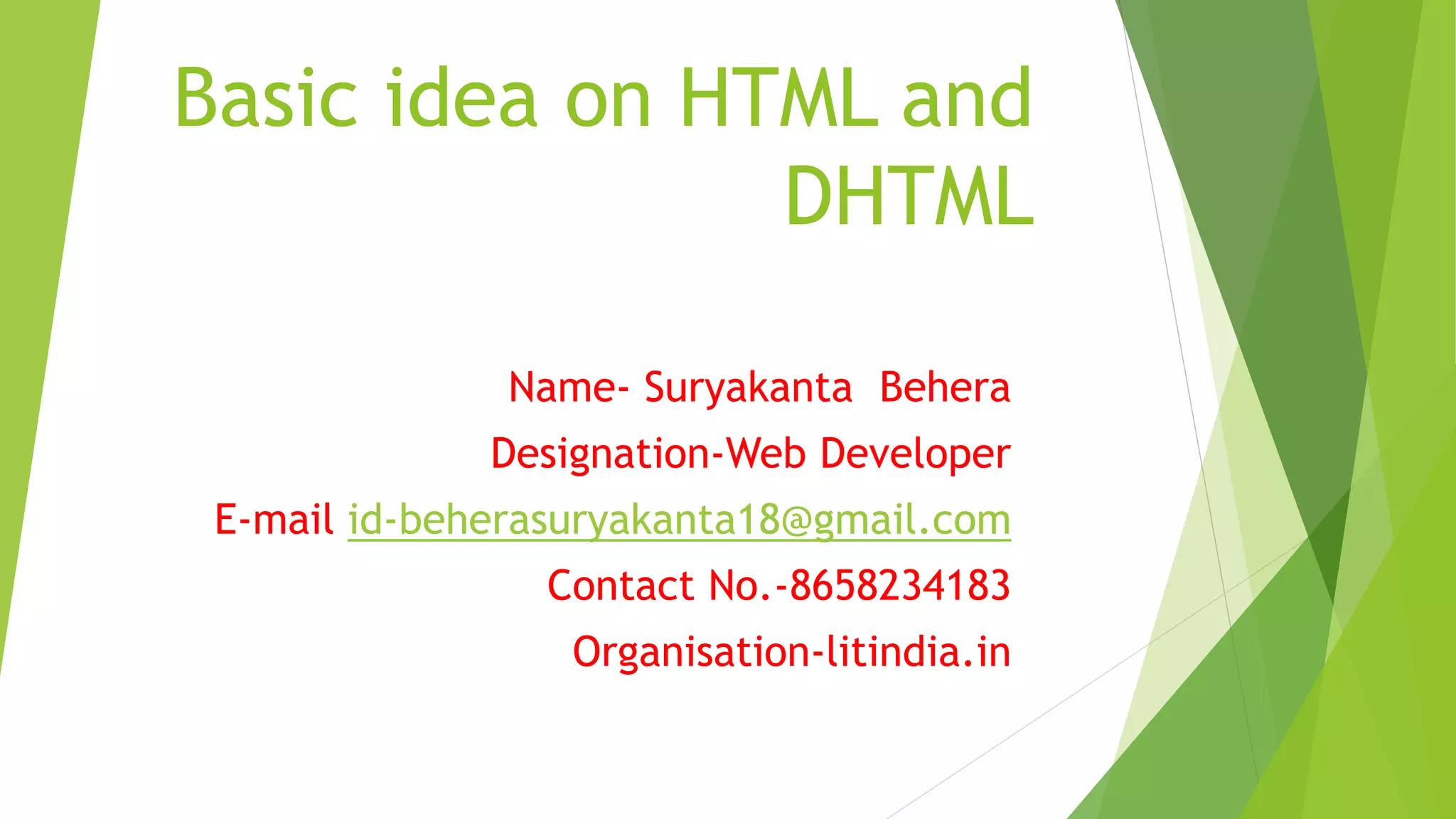 Basic idea on HTML and DHTML

Name- Suryakanta  Behera

Designation-Web Developer

E-mail id-beherasuryakanta18@gmail.com

Contact No.-8658234183

Organisation-litindia.in